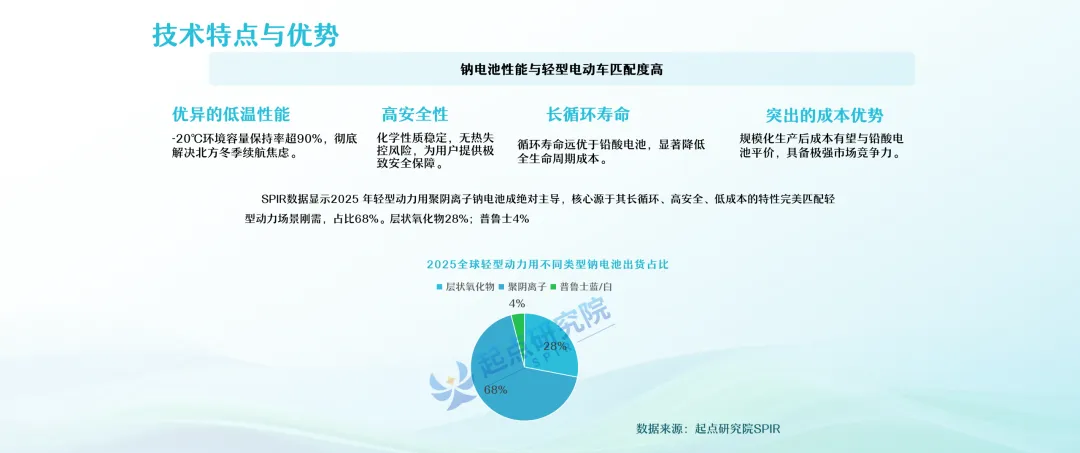 技术特点与优势

钠电池性能与轻型电动车匹配度高

优异的低温性能

-20℃环境容量保持率超90%，彻底解决北方冬季续航焦虑。

高安全性

化学性质稳定，无热失控风险，为用户提供极致安全保障。

长循环寿命

循环寿命远优于铅酸电池，显著降低全生命周期成本。

突出的成本优势

规模化生产后成本有望与铅酸电池平价，具备极强市场竞争力。

SPIR数据显示2025 年轻型动力用聚阴离子钠电池成绝对主导，核心源于其长循环、高安全、低成本的特性完美匹配轻型动力场景刚需，占比68%。层状氧化物28%；普鲁士4%

2025全球轻型动力用不同类型钠电池出货占比

层状氧化物 聚阴离子 普鲁士蓝/白

4%

28%

68%

起点研究院 SPIR

数据来源：起点研究院SPIR